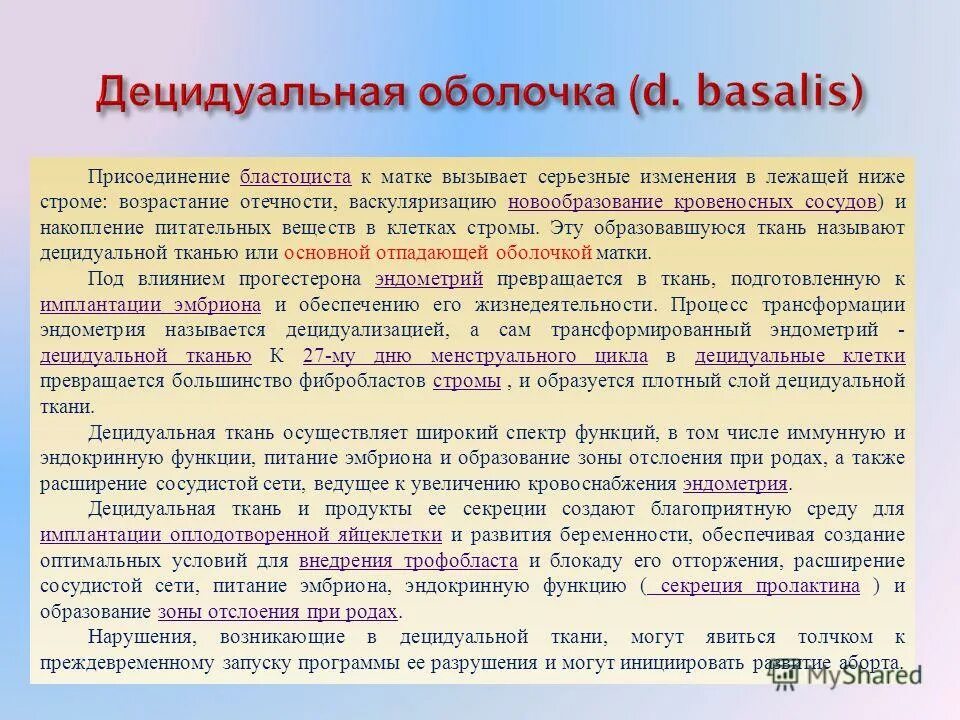 Децидуальная оболочка (d. basalis)

Присоединение бластоциста к матке вызывает серьезные изменения в лежащей ниже строме: возрастание отечности, васкуляризацию новообразование кровеносных сосудов) и накопление питательных веществ в клетках стромы. Эту образовавшуюся ткань называют децидуальной тканью или основной отпадающей оболочкой матки.

Под влиянием прогестерона эндометрий превращается в ткань, подготовленную к имплантации эмбриона и обеспечению его жизнедеятельности. Процесс трансформации эндометрия называется децидуализацией, а сам трансформированный эндометрий - децидуальной тканью К 27-му дню менструального цикла в децидуальные клетки превращается большинство фибробластов стромы , и образуется плотный слой децидуальной ткани.

Децидуальная ткань осуществляет широкий спектр функций, в том числе иммунную и эндокринную функции, питание эмбриона и образование зоны отслоения при родах, а также расширение сосудистой сети, ведущее к увеличению кровоснабжения эндометрия.

Децидуальная ткань и продукты ее секреции создают благоприятную среду для имплантации оплодотворенной яйцеклетки и развития беременности, обеспечивая создание оптимальных условий для внедрения трофобласта и блокаду его отторжения, расширение сосудистой сети, питание эмбриона, эндокринную функцию ( секреция пролактина ) и образование зоны отслоения при родах.

Нарушения, возникающие в децидуальной ткани, могут явиться толчком к преждевременному запуску программы ее разрушения и могут инициировать развитие аборта.

MyShared